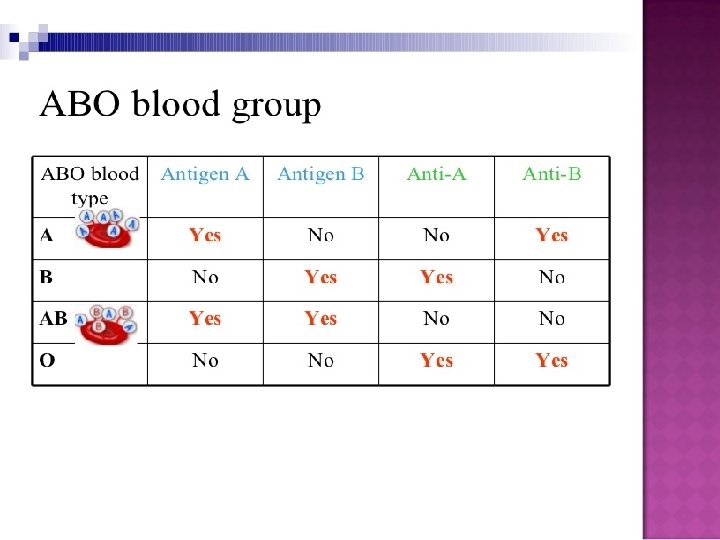 ABO blood group

| ABO blood type | Antigen A | Antigen B | Anti-A | Anti-B |
|---|---|---|---|---|
| A | Yes | No | No | Yes |
| B | No | Yes | Yes | No |
| AB | Yes | Yes | No | No |
| O | No | No | Yes | Yes |